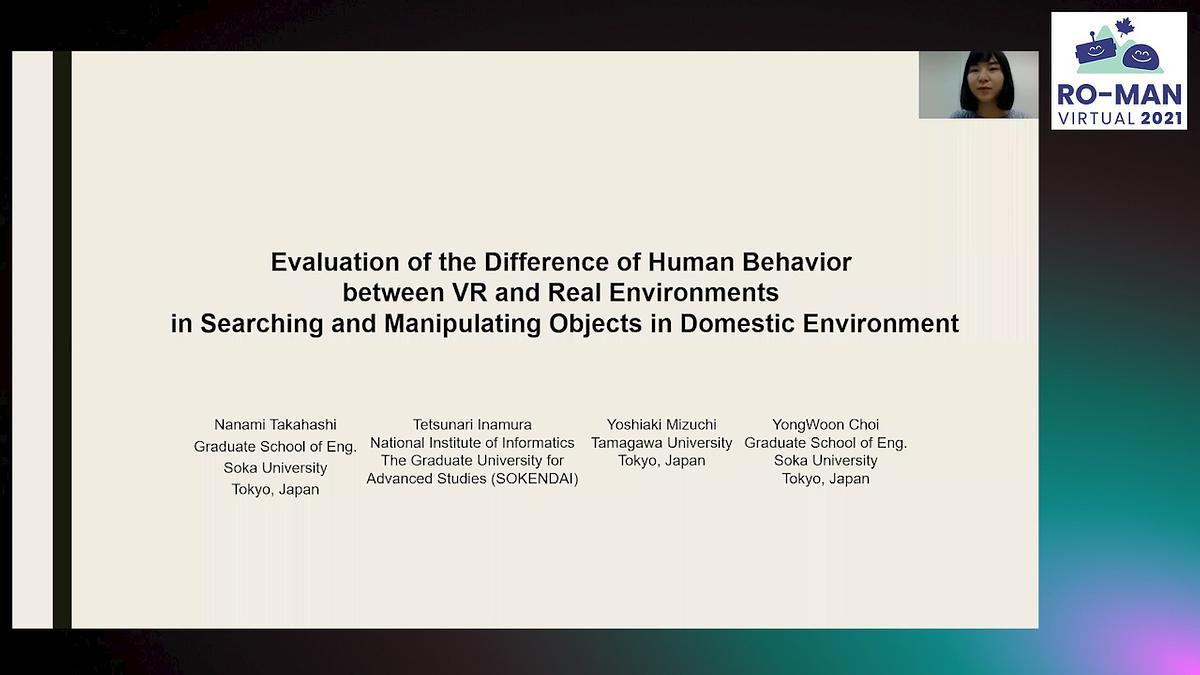 RO-MAN
VIRTUAL 2021

Evaluation of the Difference of Human Behavior between VR and Real Environments in Searching and Manipulating Objects in Domestic Environment

Nanami Takahashi
Graduate School of Eng.
Soka University
Tokyo, Japan

Tetsunari Inamura
National Institute of Informatics
The Graduate University for Advanced Studies (SOKENDAI)

Yoshiaki Mizuchi
Tamagawa University
Tokyo, Japan

YongWoon Choi
Graduate School of Eng.
Soka University
Tokyo, Japan